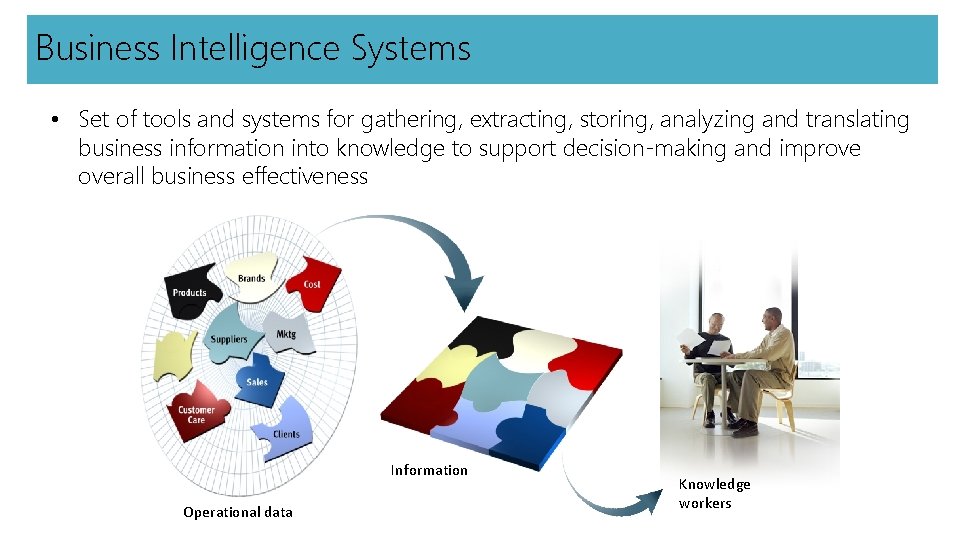 Business Intelligence Systems

• Set of tools and systems for gathering, extracting, storing, analyzing and translating business information into knowledge to support decision-making and improve overall business effectiveness

Brands
Products
Cost
Suppliers
Mktg
Sales
Customer Care
Clients

Operational data

Information

Knowledge workers